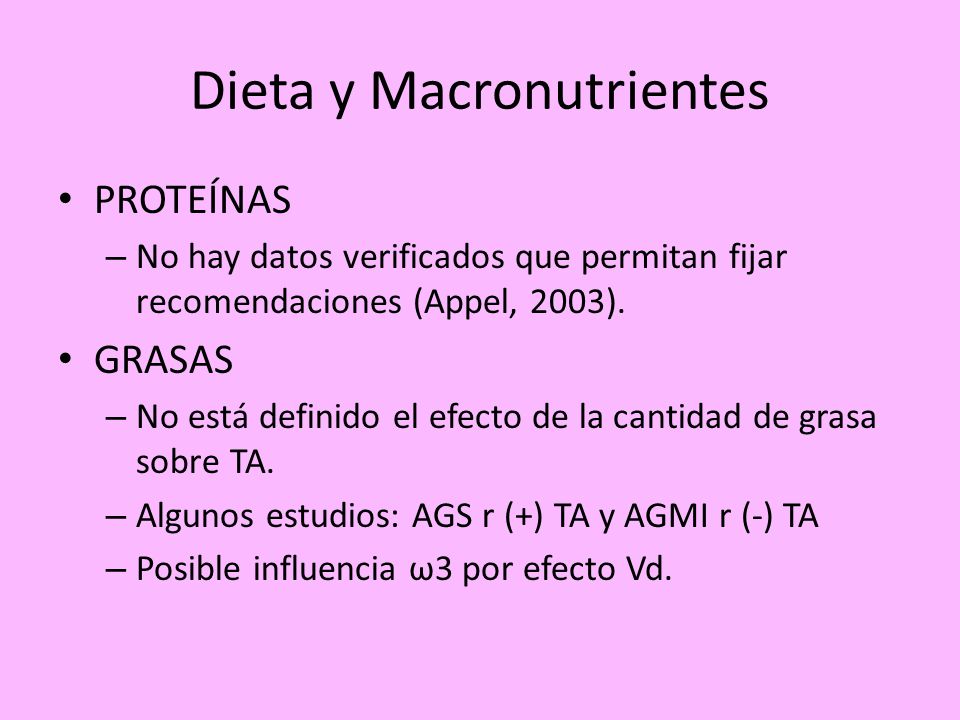 Dieta y Macronutrientes

• PROTEÍNAS
– No hay datos verificados que permitan fijar recomendaciones (Appel, 2003).

• GRASAS
– No está definido el efecto de la cantidad de grasa sobre TA.
– Algunos estudios: AGS r (+) TA y AGMI r (-) TA
– Posible influencia ω3 por efecto Vd.